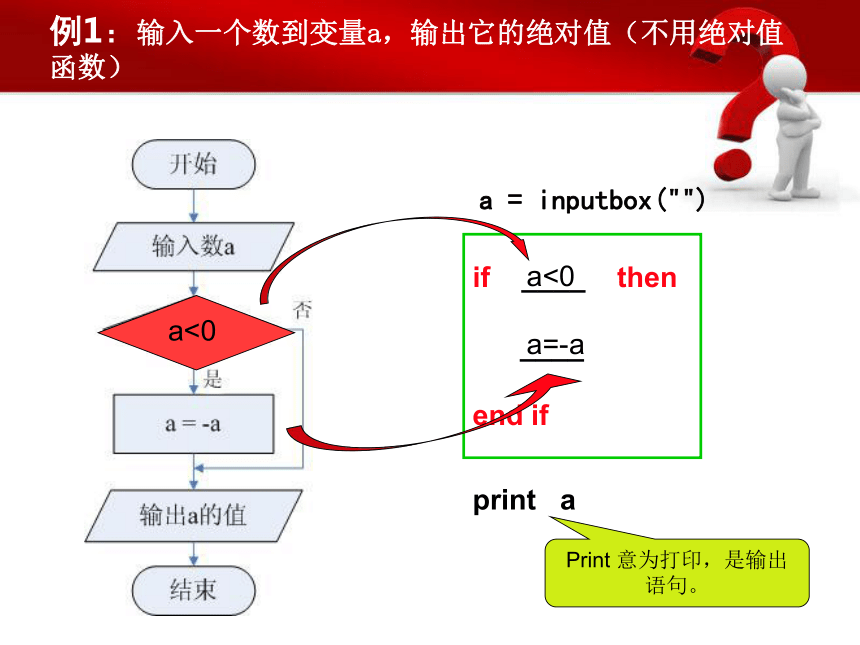 例1：输入一个数到变量a，输出它的绝对值（不用绝对值函数）

开始

输入数a

a<0

否

是

a = -a

输出a的值

结束

a = inputbox("")

if a<0 then

a=-a

end if

print a

Print 意为打印，是输出语句。